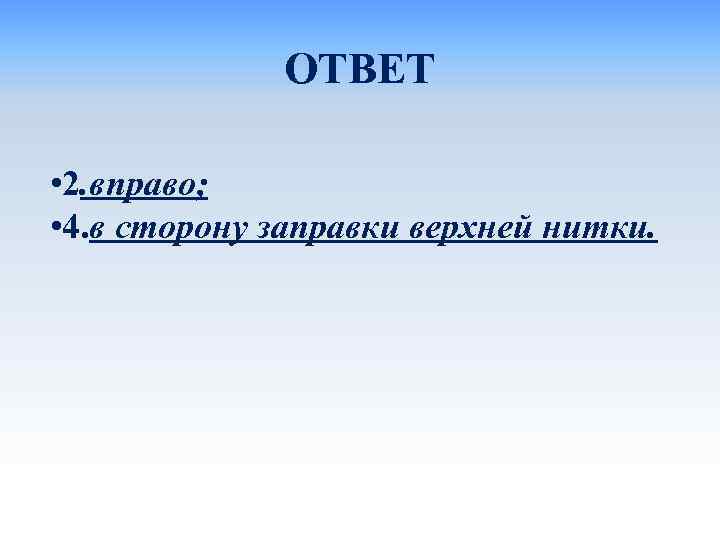 ОТВЕТ

•2.вправо;
•4.в сторону заправки верхней нитки.